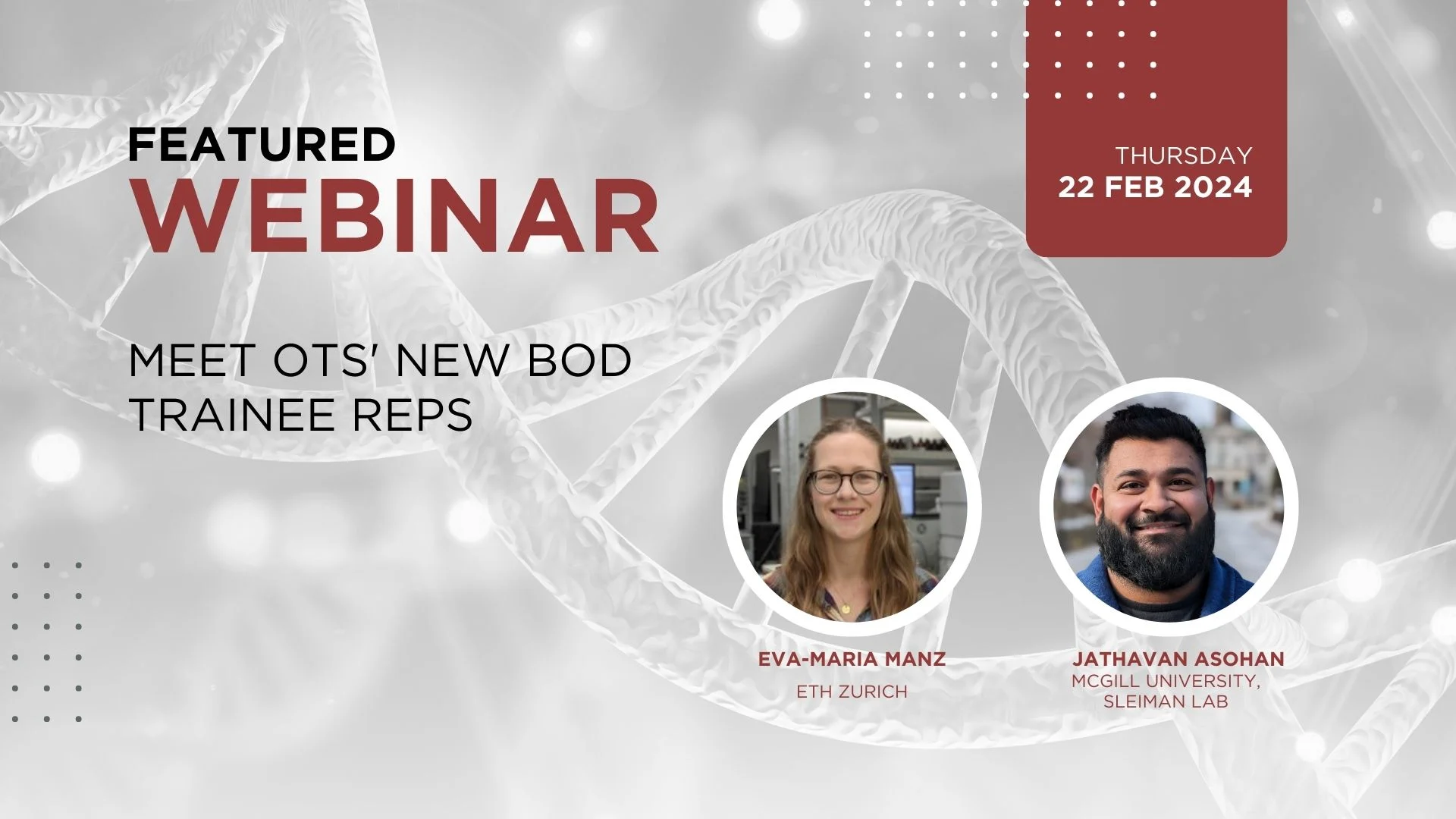 FEATURED
WEBINAR

THURSDAY
22 FEB 2024

MEET OTS' NEW BOD TRAINEE REPS

EVA-MARIA MANZ
ETH ZURICH

JATHAVAN ASOHAN
MCGILL UNIVERSITY, SLEIMAN LAB